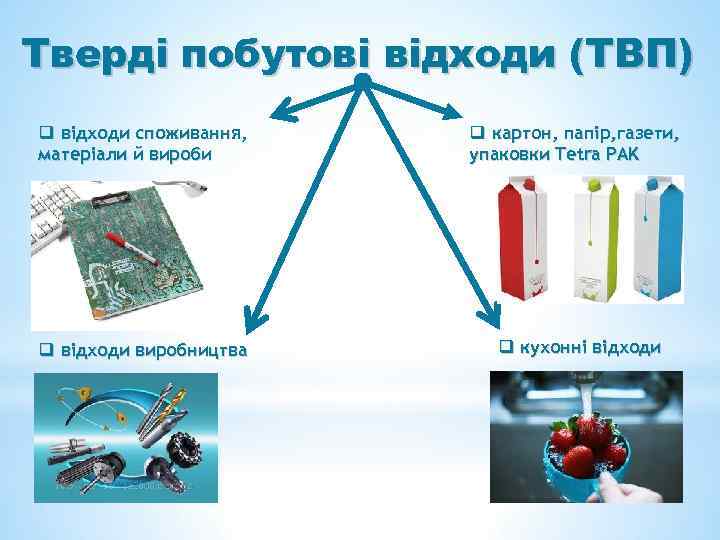 Тверді побутові відходи (ТВП)

❑ відходи споживання, матеріали й вироби

❑ картон, папір,газети, упаковки Tetra PAK

❑ відходи виробництва

❑ кухонні відходи